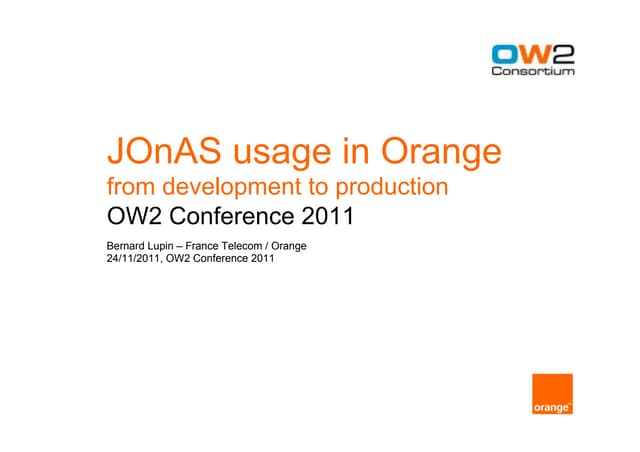 OW2
Consortium

JOnAS usage in Orange
from development to production
OW2 Conference 2011

Bernard Lupin – France Telecom / Orange
24/11/2011, OW2 Conference 2011

orange™